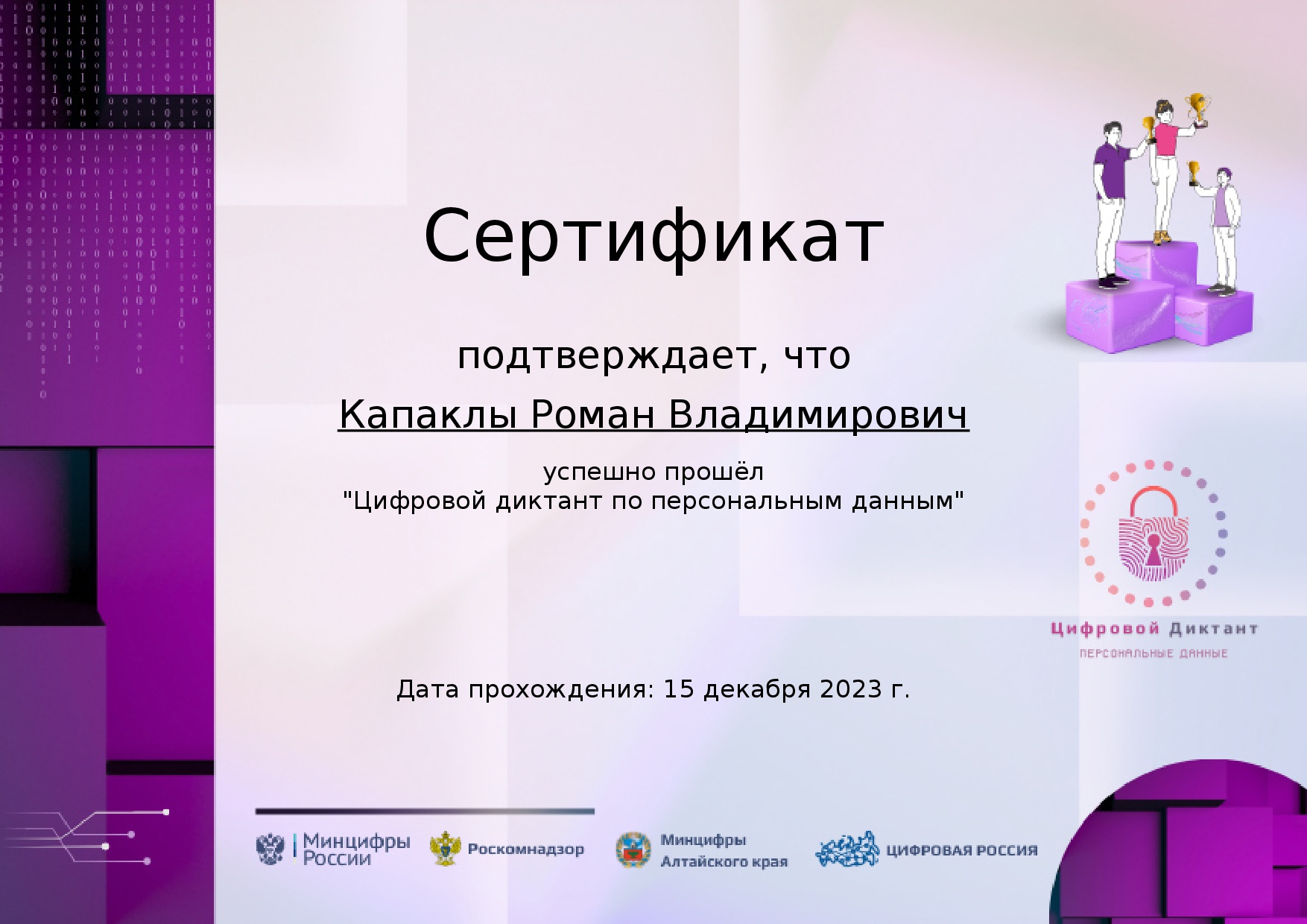 Сертификат

подтверждает, что

Капаклы Роман Владимирович

успешно прошёл
"Цифровой диктант по персональным данным"

Цифровой Диктант
ПЕРСОНАЛЬНЫЕ ДАННЫЕ

Дата прохождения: 15 декабря 2023 г.

Минцифры России

Роскомнадзор

Минцифры Алтайского края

ЦИФРОВАЯ РОССИЯ